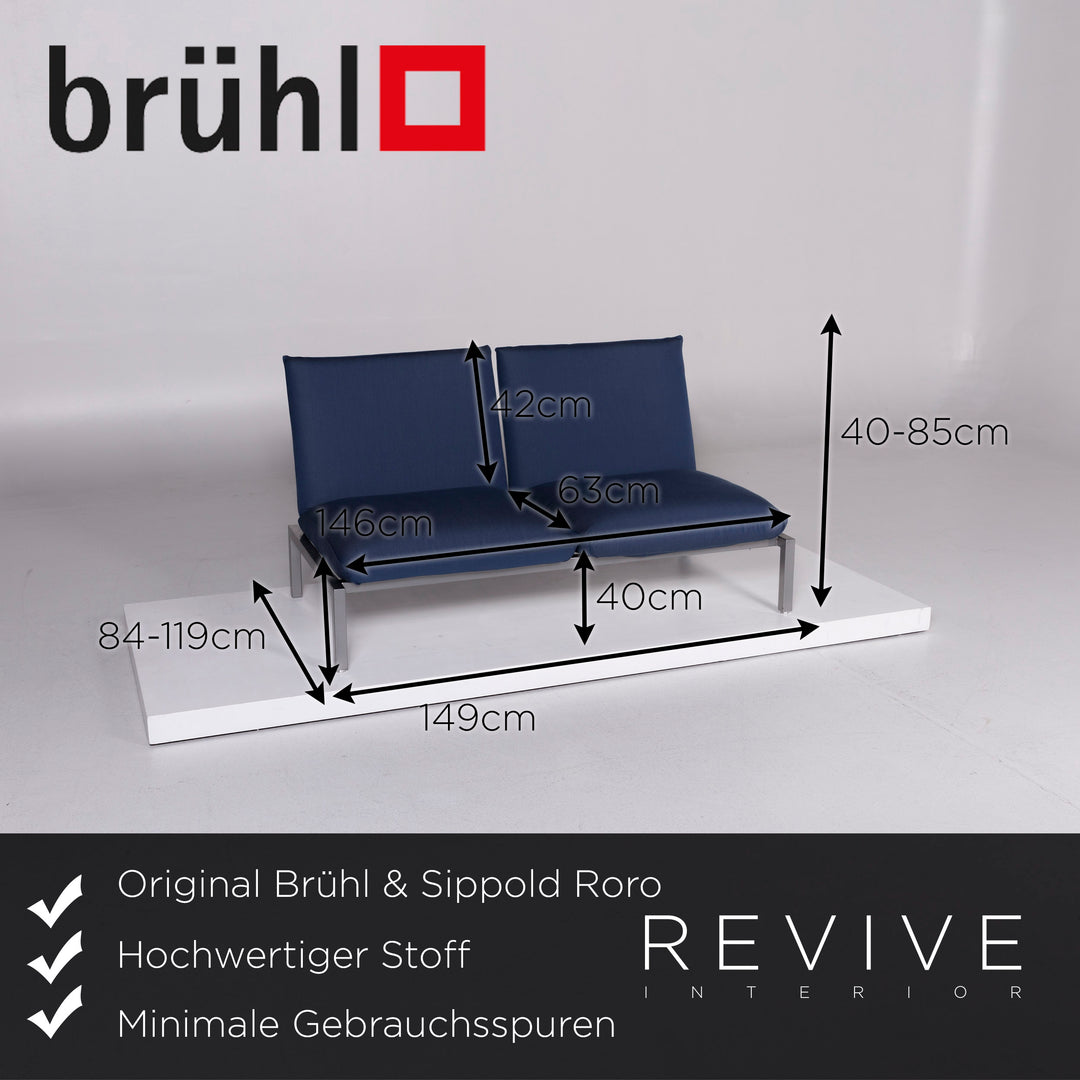 brühl

42cm

40-85cm

63cm

146cm

40cm

84-119cm

149cm

Original Brühl & Sippold Roro

Hochwertiger Stoff

Minimale Gebrauchsspuren

REVIVE
INTERIOR